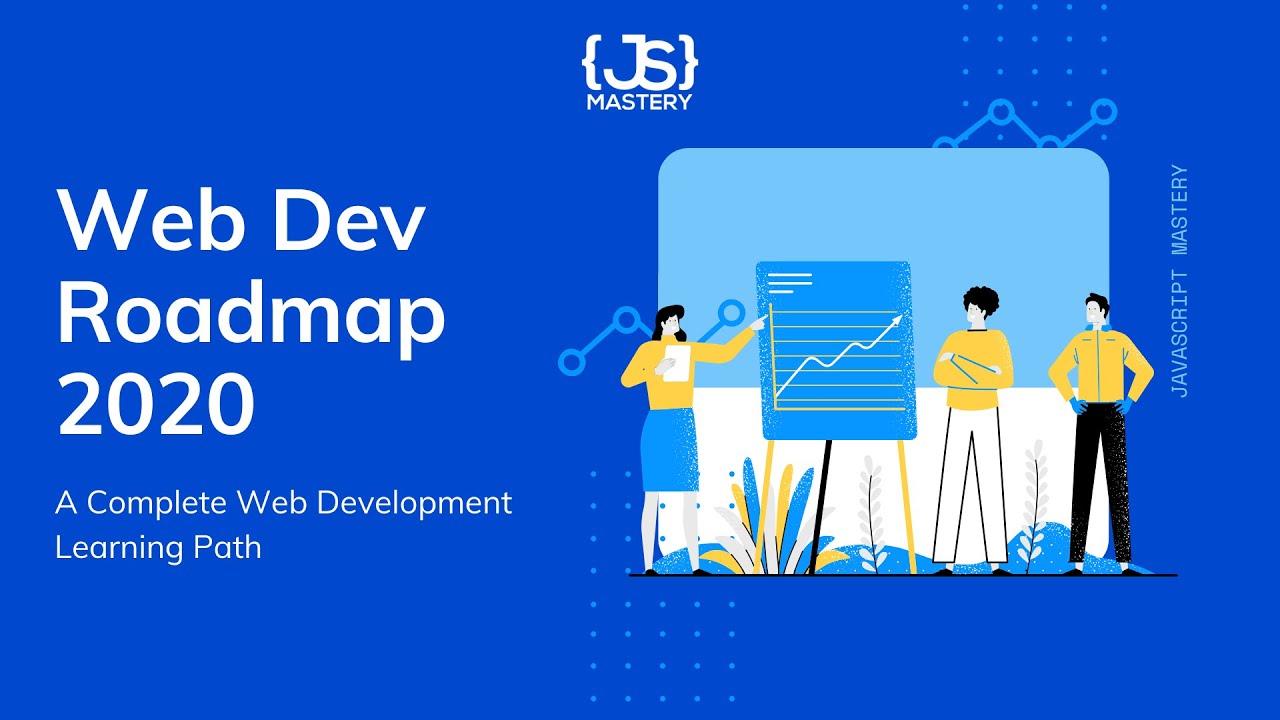 {JS}
MASTERY

Web Dev Roadmap 2020

A Complete Web Development Learning Path

JAVASCRIPT MASTERY